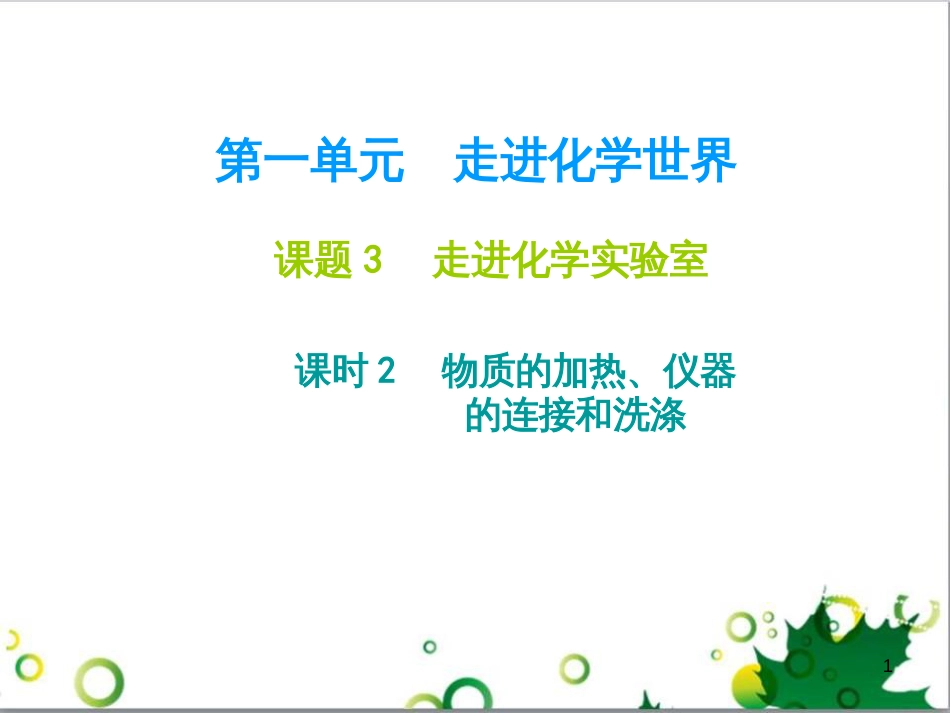 第一单元　走进化学世界

课题 3　走进化学实验室

课时 2　物质的加热、仪器的连接和洗涤

1